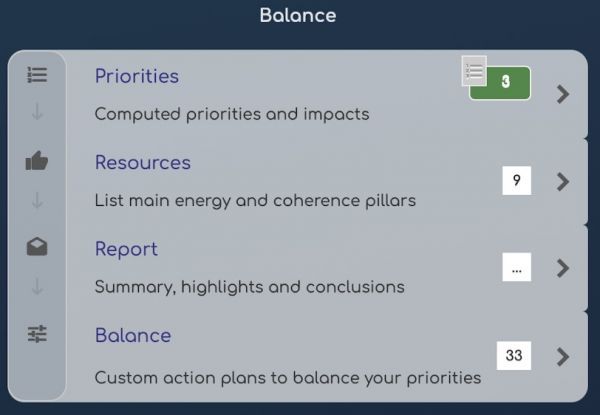 Balance

Priorities
3
Computed priorities and impacts

Resources
9
List main energy and coherence pillars

Report
...
Summary, highlights and conclusions

Balance
33
Custom action plans to balance your priorities